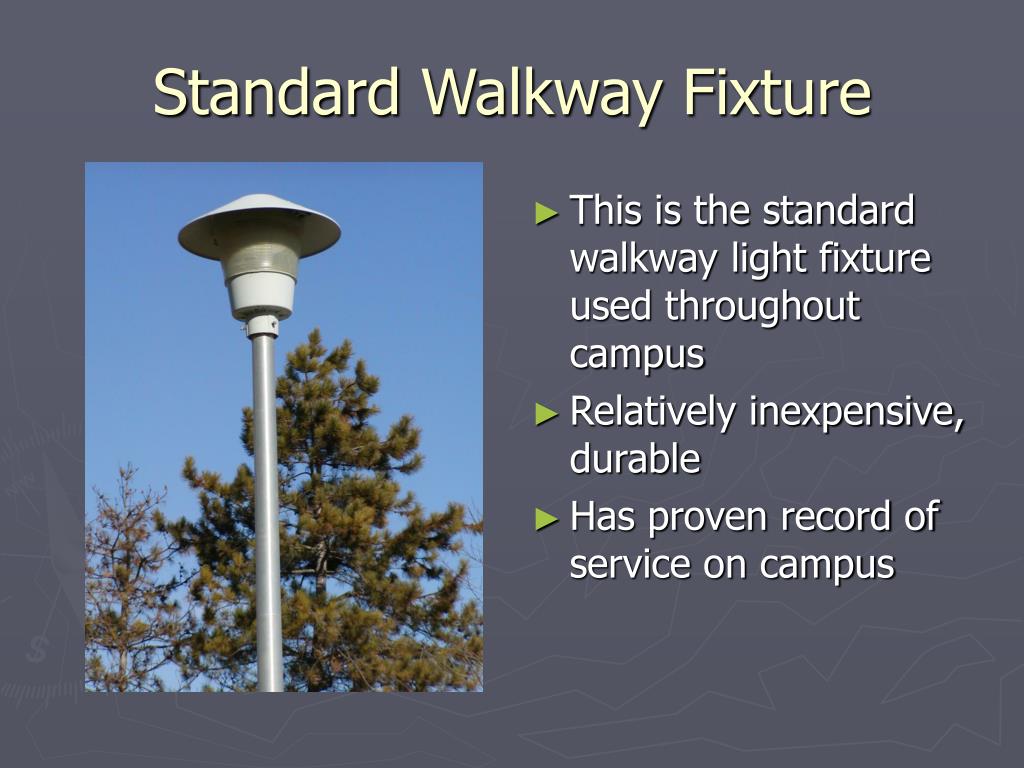 Standard Walkway Fixture

► This is the standard walkway light fixture used throughout campus
► Relatively inexpensive, durable
► Has proven record of service on campus